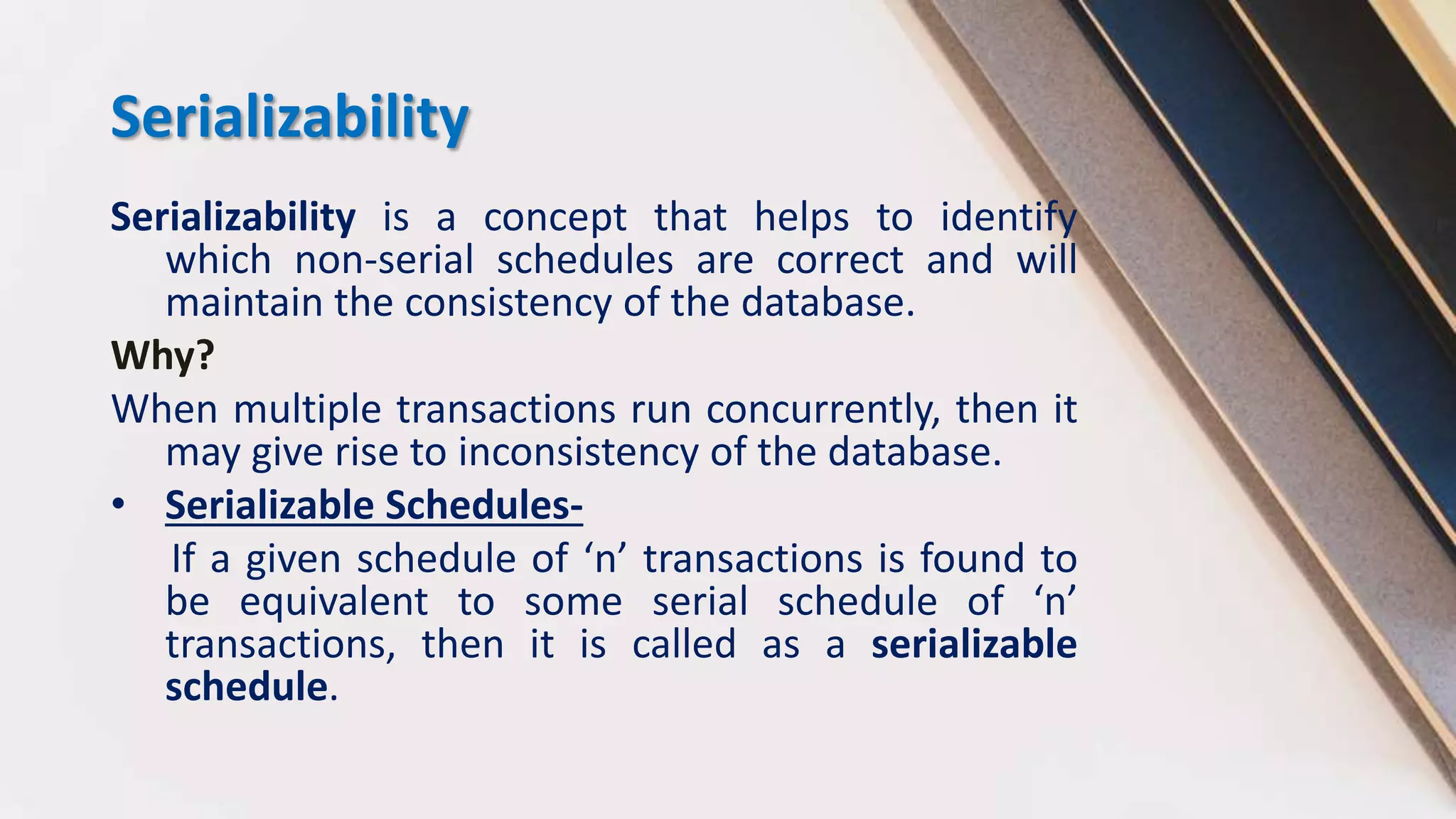 Serializability

Serializability is a concept that helps to identify which non-serial schedules are correct and will maintain the consistency of the database.

Why?

When multiple transactions run concurrently, then it may give rise to inconsistency of the database.

• Serializable Schedules-

If a given schedule of ‘n’ transactions is found to be equivalent to some serial schedule of ‘n’ transactions, then it is called as a serializable schedule.